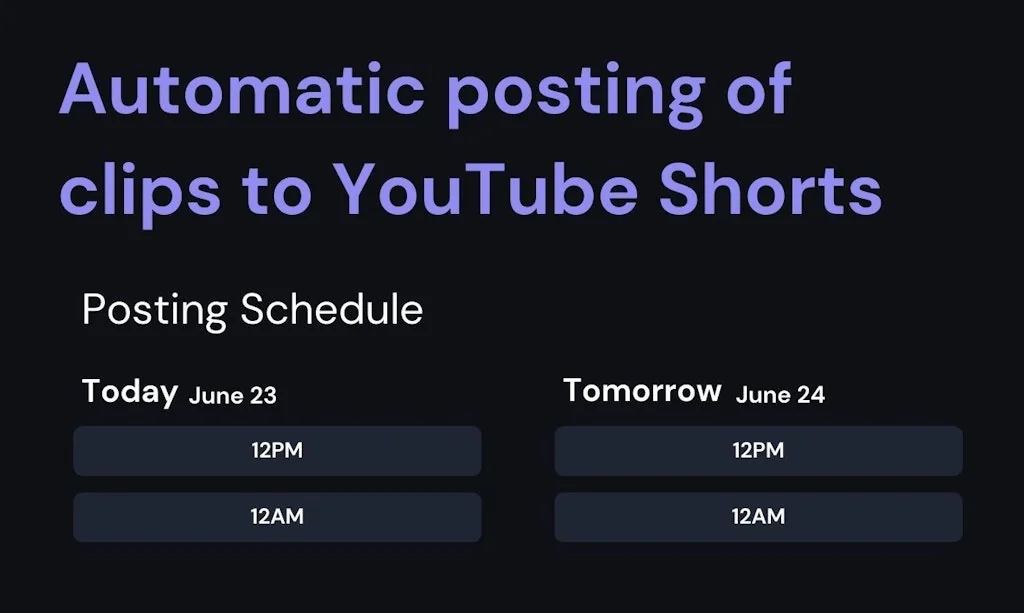 Automatic posting of clips to YouTube Shorts

Posting Schedule

Today June 23

12PM

12AM

Tomorrow June 24

12PM

12AM